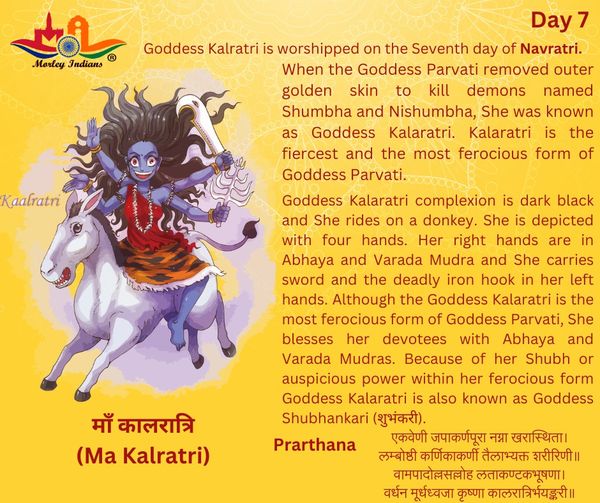 Morley Indians ®

Day 7

Goddess Kalratri is worshipped on the Seventh day of Navratri.

When the Goddess Parvati removed outer golden skin to kill demons named Shumbha and Nishumbha, She was known as Goddess Kalaratri. Kalaratri is the fiercest and the most ferocious form of Goddess Parvati.

Goddess Kalaratri complexion is dark black and She rides on a donkey. She is depicted with four hands. Her right hands are in Abhaya and Varada Mudra and She carries sword and the deadly iron hook in her left hands. Although the Goddess Kalaratri is the most ferocious form of Goddess Parvati, She blesses her devotees with Abhaya and Varada Mudras. Because of her Shubh or auspicious power within her ferocious form Goddess Kalaratri is also known as Goddess Shubhankari (शुभंकरी).

Kaalratri

माँ कालरात्रि
(Ma Kalratri)

Prarthana

एकवेणी जपाकर्णपूरा नग्ना खरास्थिता।
लम्बोष्ठी कर्णिकाकर्णी तैलाभ्यक्त शरीरिणी॥
वामपादोल्लसल्लोह लताकण्टकभूषणा।
वर्धन मूर्धध्वजा कृष्णा कालरात्रिर्भयङ्करी॥